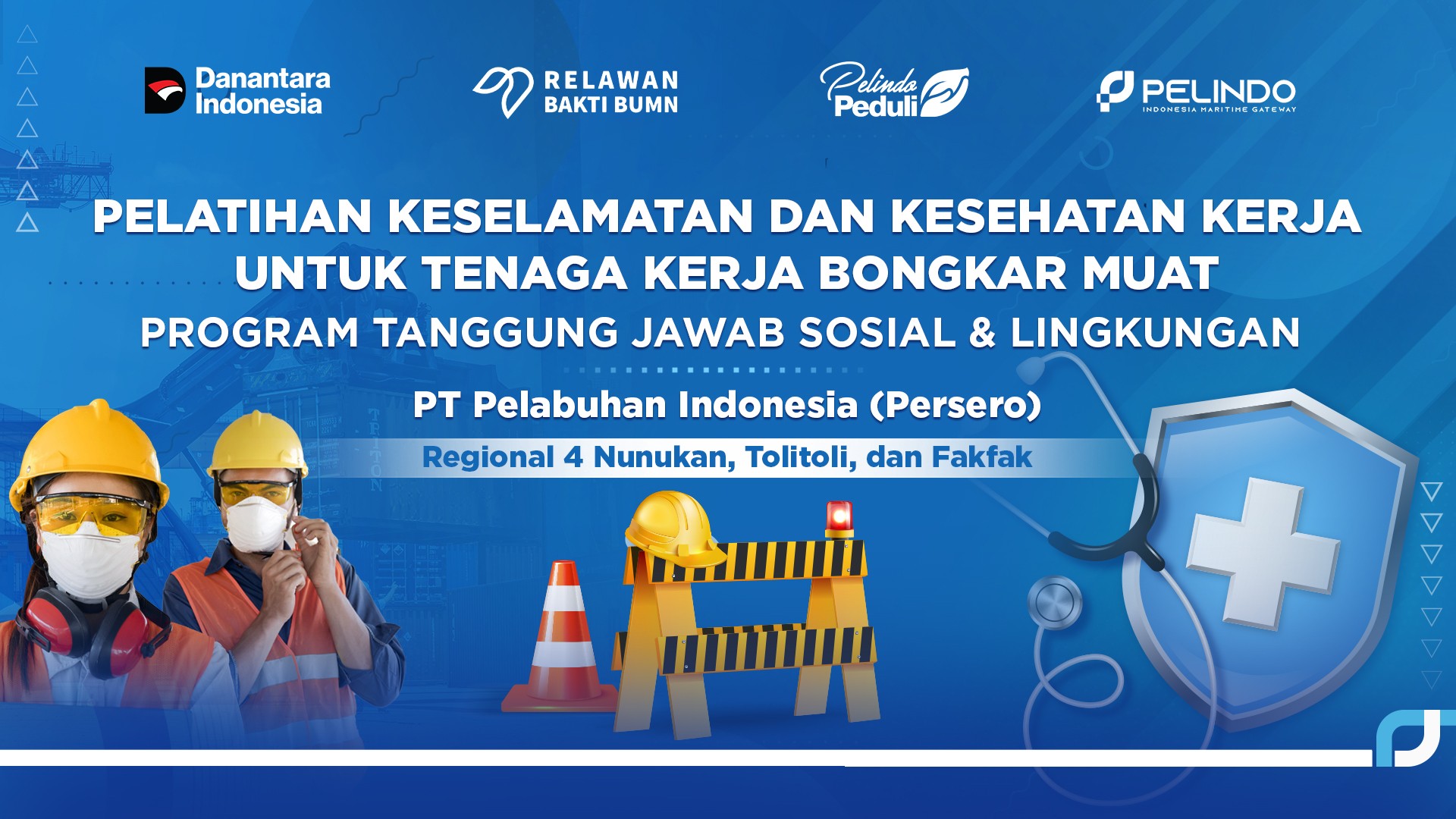 Danantara Indonesia

RELAWAN BAKTI BUMN

Pelindo Peduli

PELINDO
INDONESIA MARITIME GATEWAY

PELATIHAN KESELAMATAN DAN KESEHATAN KERJA UNTUK TENAGA KERJA BONGKAR MUAT

PROGRAM TANGGUNG JAWAB SOSIAL & LINGKUNGAN

PT Pelabuhan Indonesia (Persero)

Regional 4 Nunukan, Tolitoli, dan Fakfak